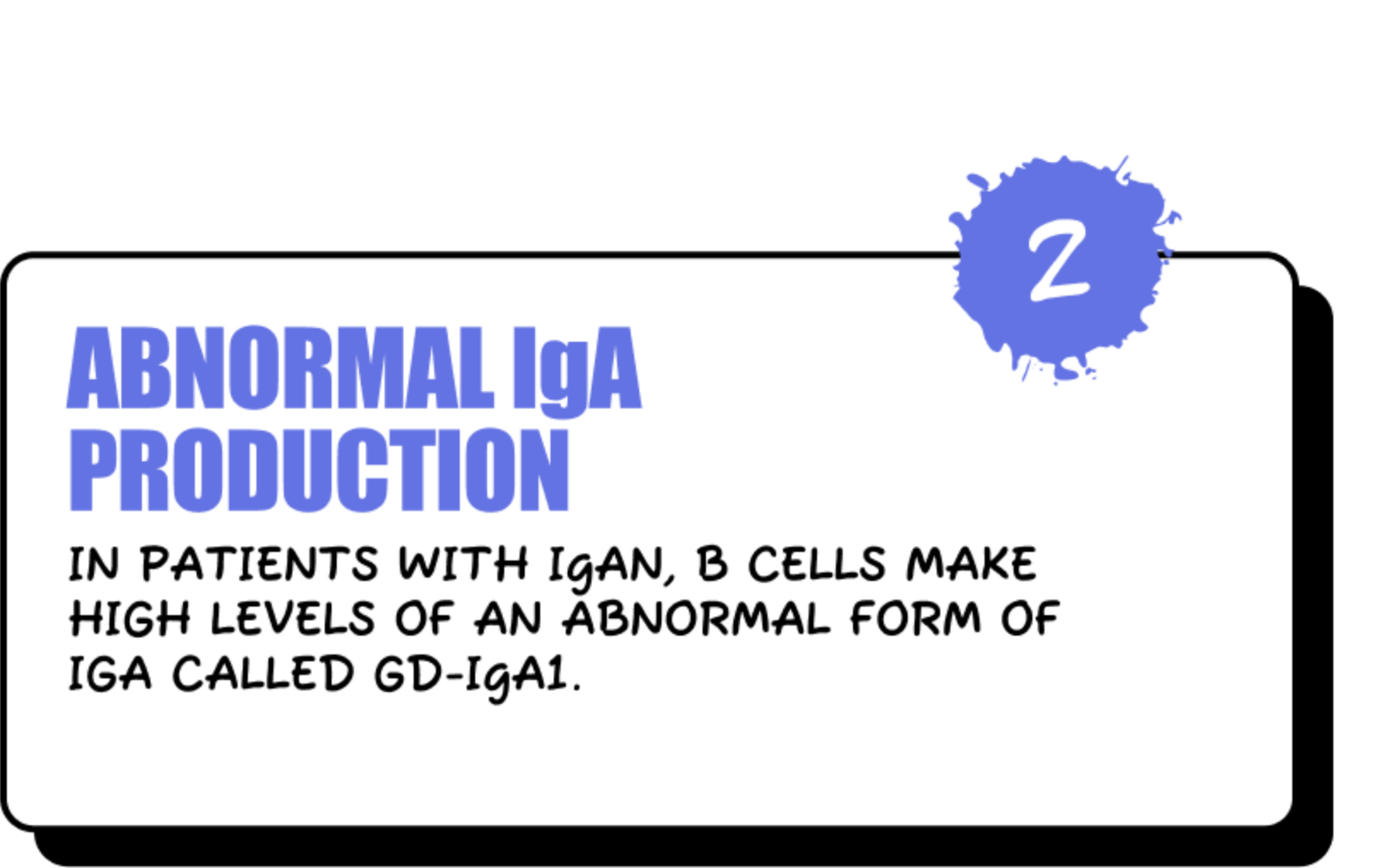 2

ABNORMAL IgA PRODUCTION

IN PATIENTS WITH IgAN, B CELLS MAKE HIGH LEVELS OF AN ABNORMAL FORM OF IGA CALLED GD-IgA1.